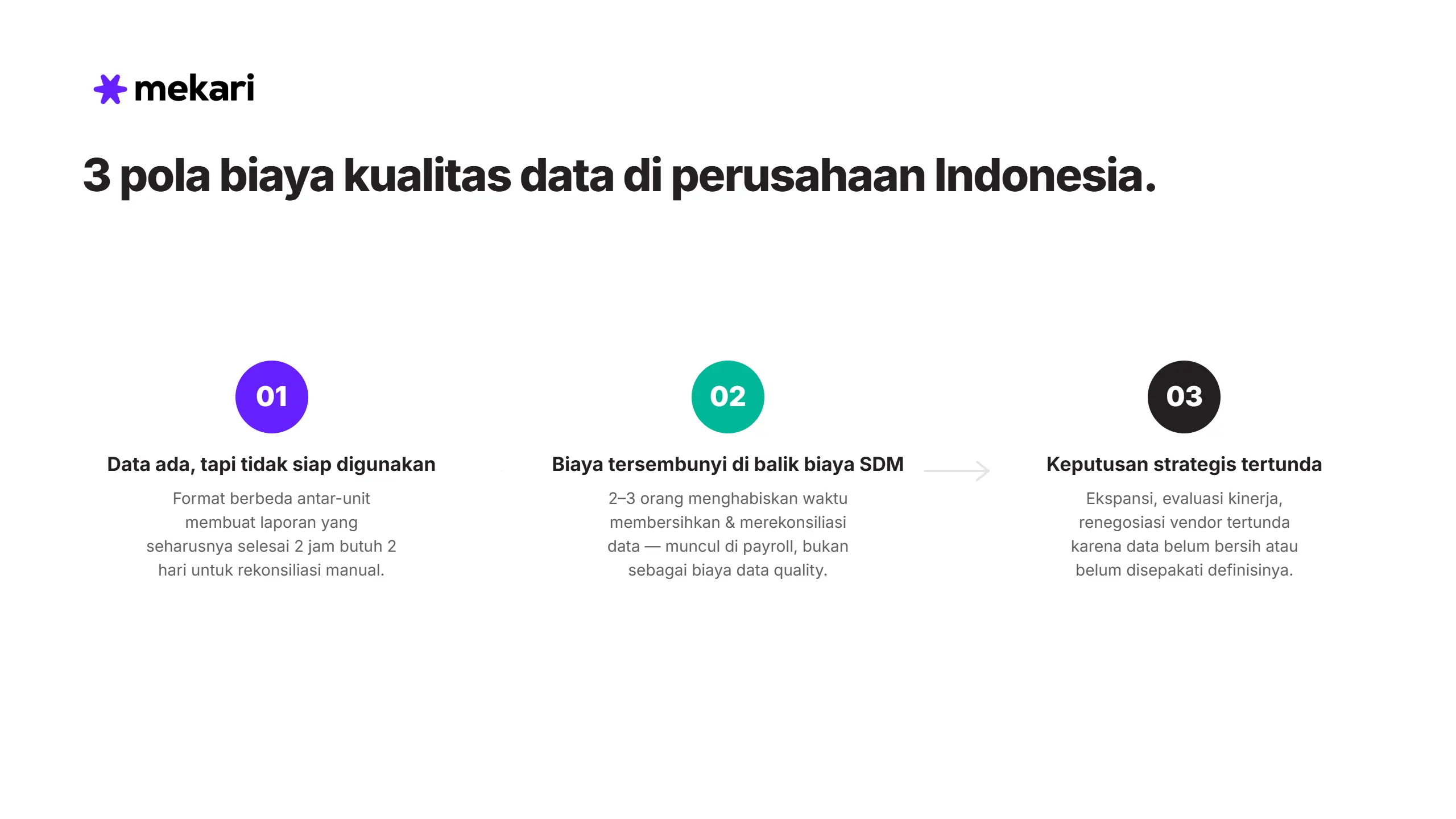 mekari

3 pola biaya kualitas data di perusahaan Indonesia.

01

Data ada, tapi tidak siap digunakan

Format berbeda antar-unit membuat laporan yang seharusnya selesai 2 jam butuh 2 hari untuk rekonsiliasi manual.

02

Biaya tersembunyi di balik biaya SDM

2–3 orang menghabiskan waktu membersihkan & merekonsiliasi data — muncul di payroll, bukan sebagai biaya data quality.

03

Keputusan strategis tertunda

Ekspansi, evaluasi kinerja, renegosiasi vendor tertunda karena data belum bersih atau belum disepakati definisinya.